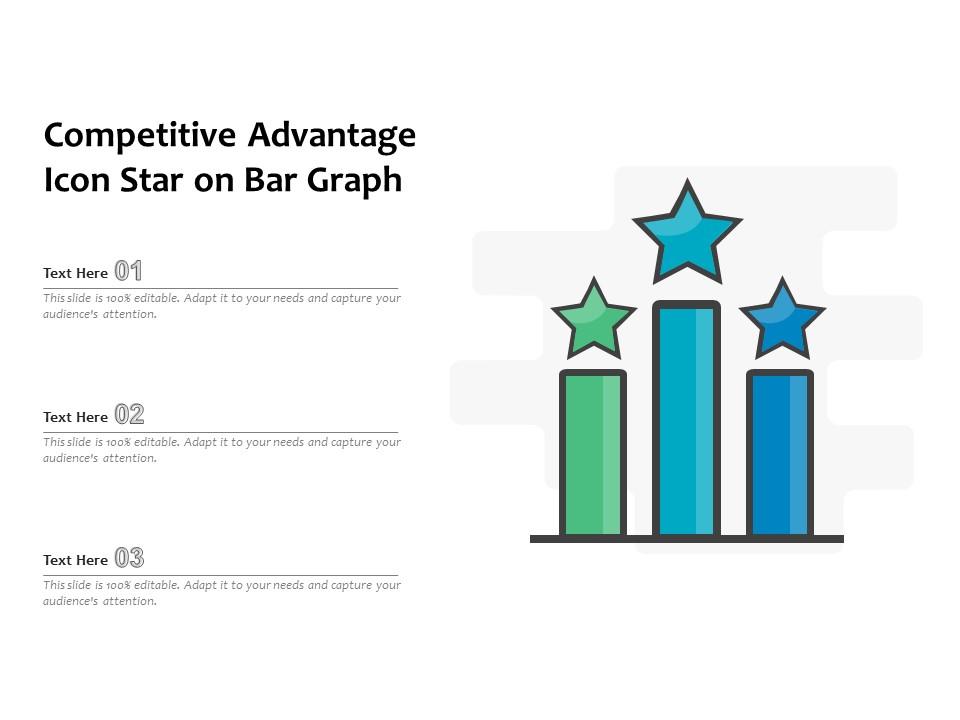 Competitive Advantage Icon Star on Bar Graph

Text Here 01

This slide is 100% editable. Adapt it to your needs and capture your audience's attention.

Text Here 02

This slide is 100% editable. Adapt it to your needs and capture your audience's attention.

Text Here 03

This slide is 100% editable. Adapt it to your needs and capture your audience's attention.